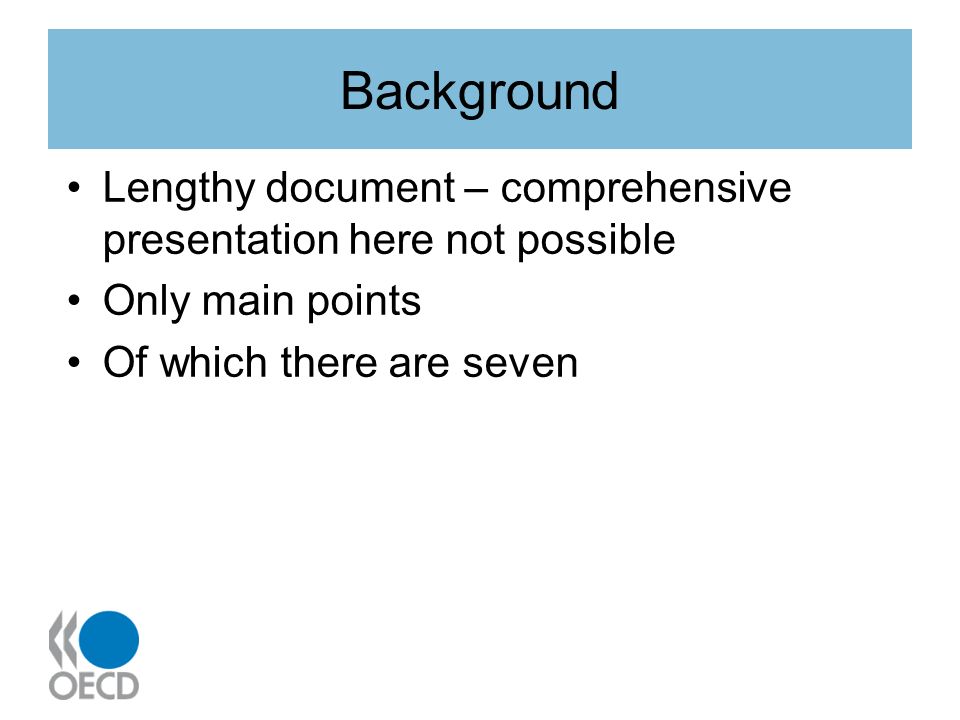 Background

• Lengthy document – comprehensive presentation here not possible
• Only main points
• Of which there are seven

OECD